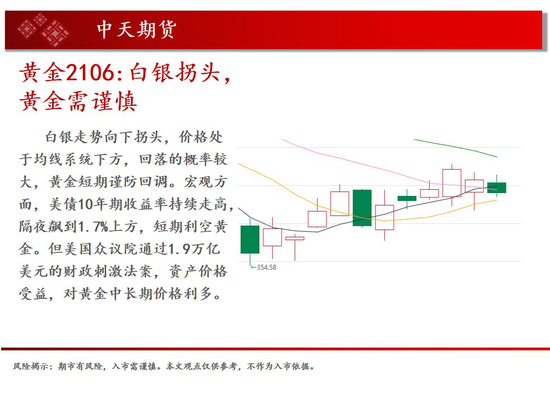 中天期货

黄金2106：白银拐头，黄金需谨慎

白银走势向下拐头，价格处于均线系统下方，回落的概率较大，黄金短期谨防回调。宏观方面，美债10年期收益率持续走高，隔夜飙到1.7%上方，短期利空黄金。但美国众议院通过1.9万亿美元的财政刺激法案，资产价格受益，对黄金中长期价格利多。

←354.58

风险揭示：期市有风险，入市需谨慎。本文观点仅供参考，不作为入市依据。